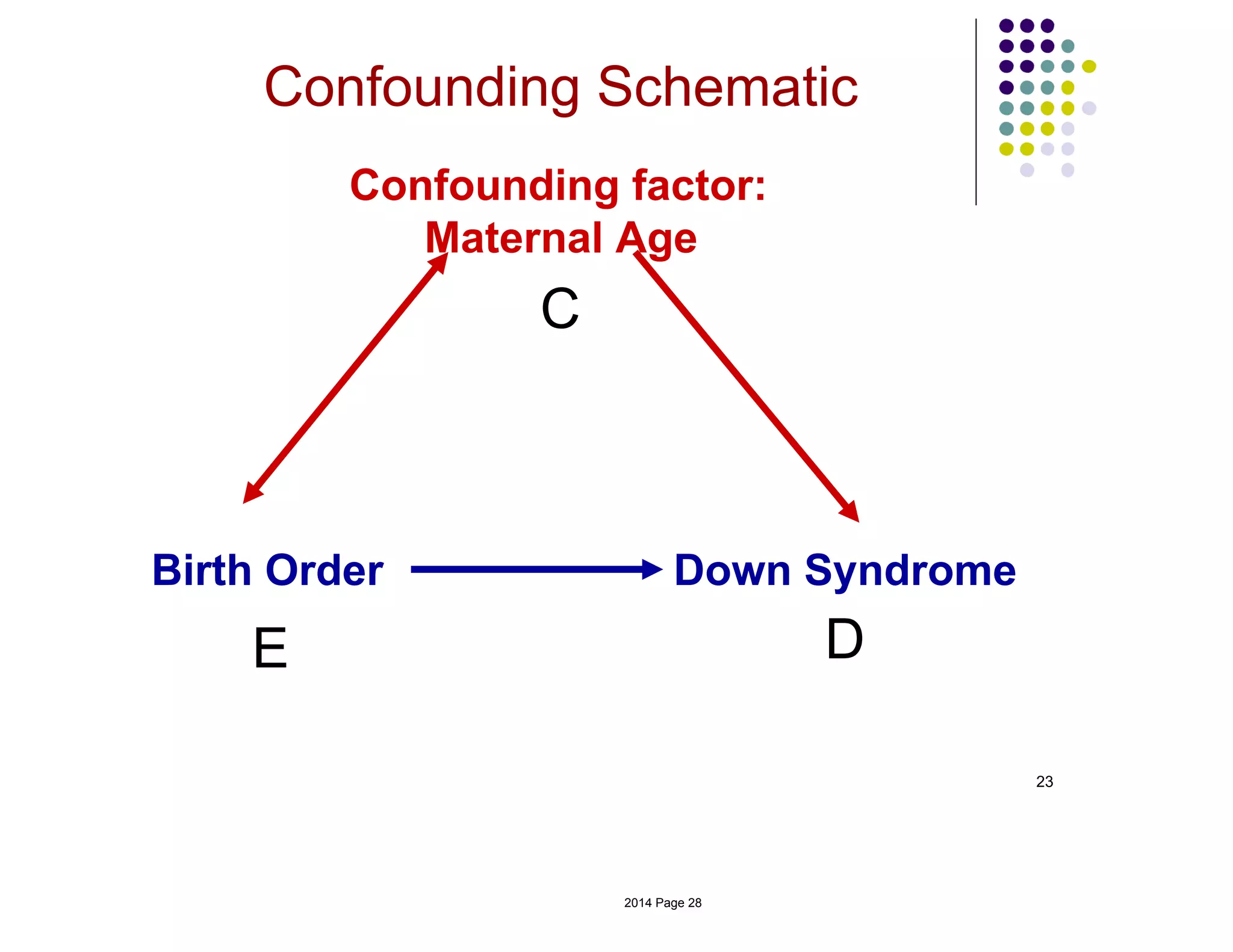 Confounding Schematic

Confounding factor:
Maternal Age

C

Birth Order

Down Syndrome

E

D

23

2014 Page 28